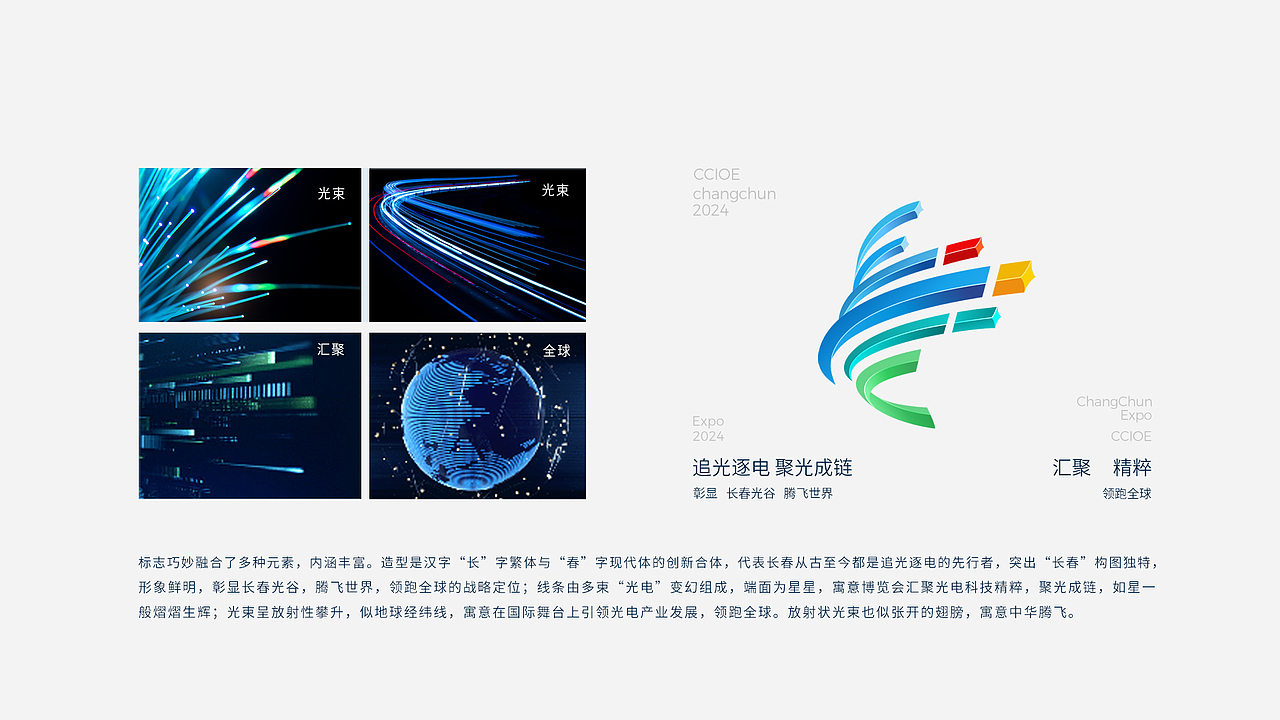 光束

光束

汇聚

全球

CCIOE
changchun
2024

Expo
2024

ChangChun
Expo
CCIOE

追光逐电 聚光成链

彰显 长春光谷 腾飞世界

汇聚 精粹

领跑全球

标志巧妙融合了多种元素，内涵丰富。造型是汉字“长”字繁体与“春”字现代体的创新合体，代表长春从古至今都是追光逐电的先行者，突出“长春”构图独特，形象鲜明，彰显长春光谷，腾飞世界，领跑全球的战略定位；线条由多束“光电”变幻组成，端面为星星，寓意博览会汇聚光电科技精粹，聚光成链，如星一般熠熠生辉；光束呈放射性攀升，似地球经纬线，寓意在国际舞台上引领光电产业发展，领跑全球。放射状光束也似张开的翅膀，寓意中华腾飞。